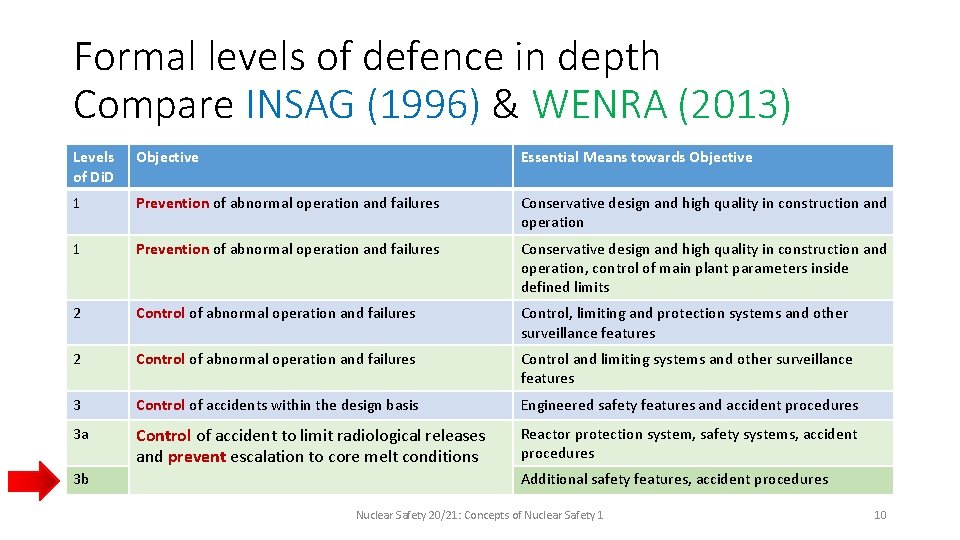 Formal levels of defence in depth
Compare INSAG (1996) & WENRA (2013)

| Levels of DiD | Objective | Essential Means towards Objective |
|---|---|---|
| 1 | Prevention of abnormal operation and failures | Conservative design and high quality in construction and operation |
| 1 | Prevention of abnormal operation and failures | Conservative design and high quality in construction and operation, control of main plant parameters inside defined limits |
| 2 | Control of abnormal operation and failures | Control, limiting and protection systems and other surveillance features |
| 2 | Control of abnormal operation and failures | Control and limiting systems and other surveillance features |
| 3 | Control of accidents within the design basis | Engineered safety features and accident procedures |
| 3a | Control of accident to limit radiological releases and prevent escalation to core melt conditions | Reactor protection system, safety systems, accident procedures |
| 3b | | Additional safety features, accident procedures |

Nuclear Safety 20/21: Concepts of Nuclear Safety 1

10